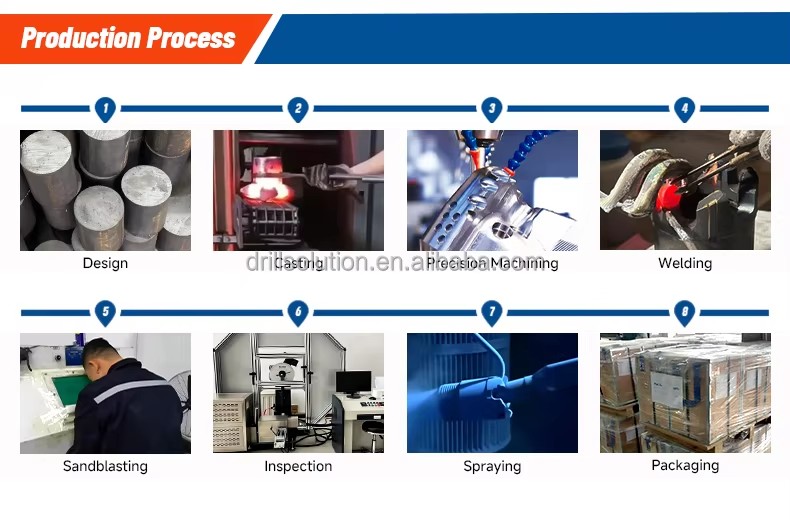 Production Process

1

2

3

4

Design

Casting

Precision Machining

Welding

drillsolution.en.alibaba.com

5

6

7

8

Sandblasting

Inspection

Spraying

Packaging